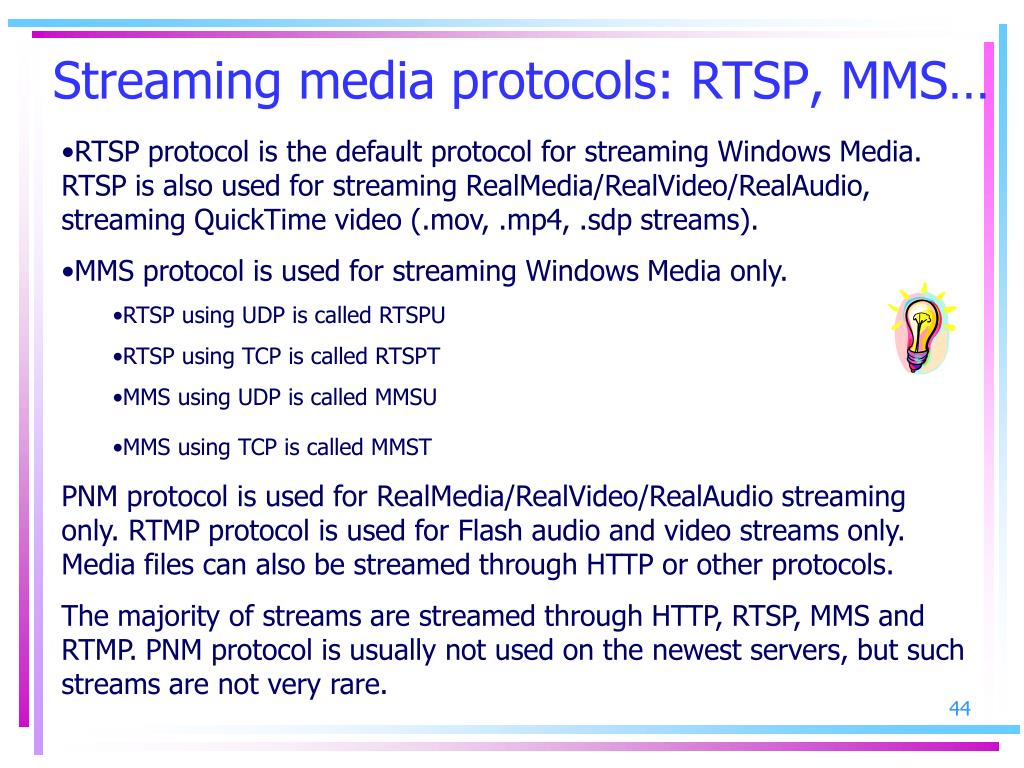 Streaming media protocols: RTSP, MMS…

•RTSP protocol is the default protocol for streaming Windows Media. RTSP is also used for streaming RealMedia/RealVideo/RealAudio, streaming QuickTime video (.mov, .mp4, .sdp streams).

•MMS protocol is used for streaming Windows Media only.

•RTSP using UDP is called RTSPU

•RTSP using TCP is called RTSPT

•MMS using UDP is called MMSU

•MMS using TCP is called MMST

PNM protocol is used for RealMedia/RealVideo/RealAudio streaming only. RTMP protocol is used for Flash audio and video streams only. Media files can also be streamed through HTTP or other protocols.

The majority of streams are streamed through HTTP, RTSP, MMS and RTMP. PNM protocol is usually not used on the newest servers, but such streams are not very rare.

44